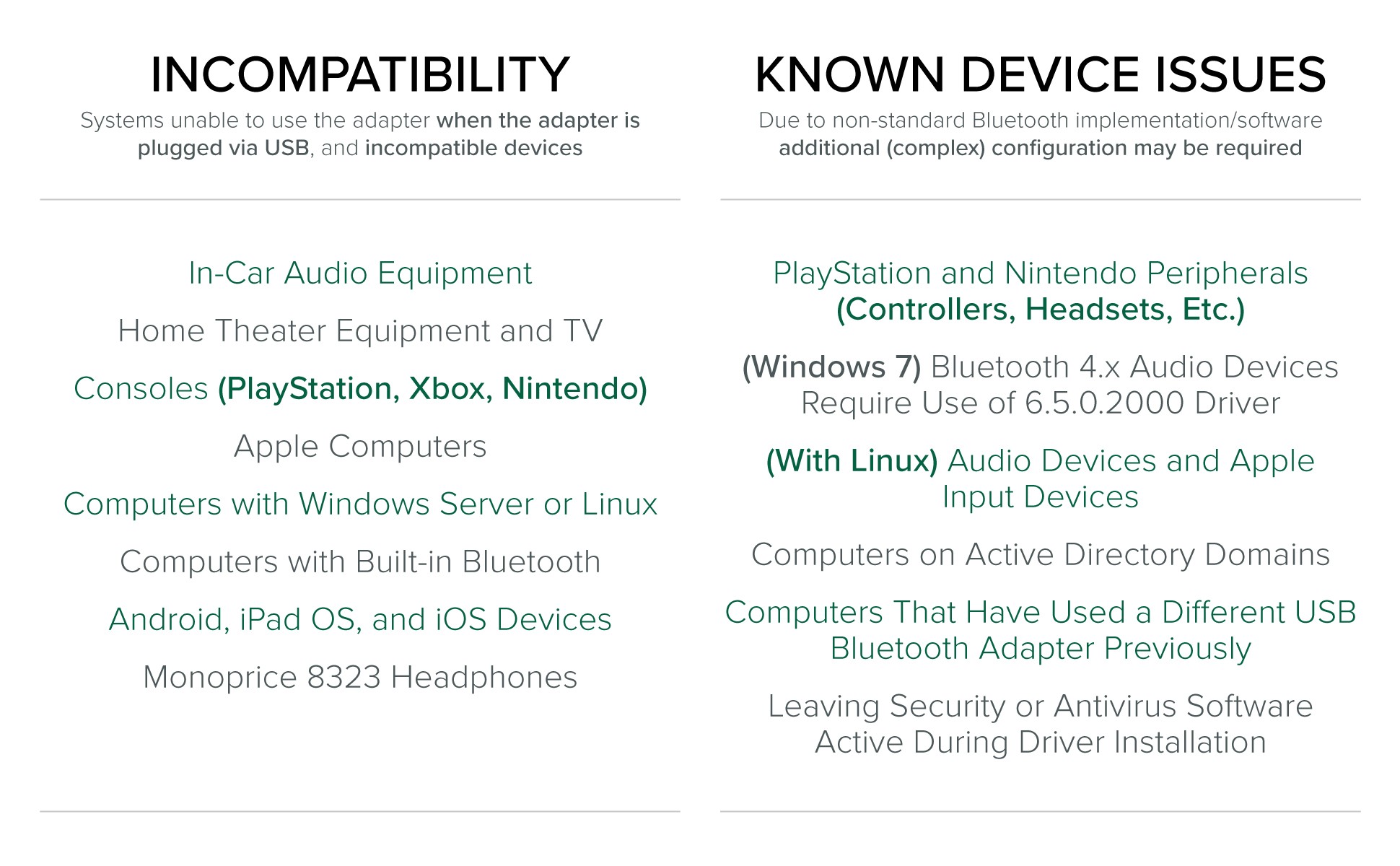 INCOMPATIBILITY

Systems unable to use the adapter when the adapter is plugged via USB, and incompatible devices

In-Car Audio Equipment

Home Theater Equipment and TV

Consoles (PlayStation, Xbox, Nintendo)

Apple Computers

Computers with Windows Server or Linux

Computers with Built-in Bluetooth

Android, iPad OS, and iOS Devices

Monoprice 8323 Headphones

KNOWN DEVICE ISSUES

Due to non-standard Bluetooth implementation/software additional (complex) configuration may be required

PlayStation and Nintendo Peripherals (Controllers, Headsets, Etc.)

(Windows 7) Bluetooth 4.x Audio Devices Require Use of 6.5.0.2000 Driver

(With Linux) Audio Devices and Apple Input Devices

Computers on Active Directory Domains

Computers That Have Used a Different USB Bluetooth Adapter Previously

Leaving Security or Antivirus Software Active During Driver Installation